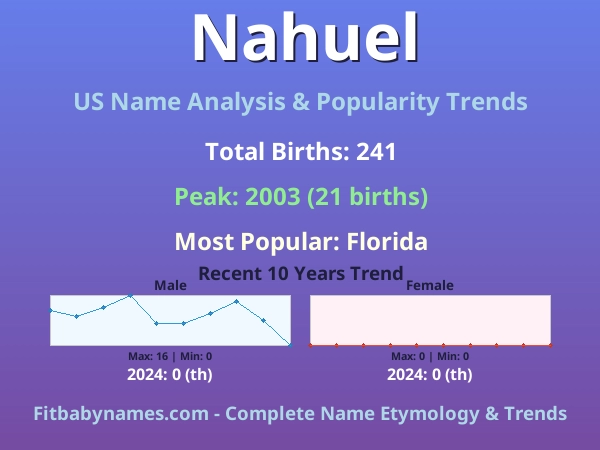 Nahuel

US Name Analysis & Popularity Trends

Total Births: 241

Peak: 2003 (21 births)

Most Popular: Florida

Recent 10 Years Trend

Male

Max: 16 | Min: 0

2024: 0 (th)

Female

Max: 0 | Min: 0

2024: 0 (th)

Fitbabynames.com - Complete Name Etymology & Trends